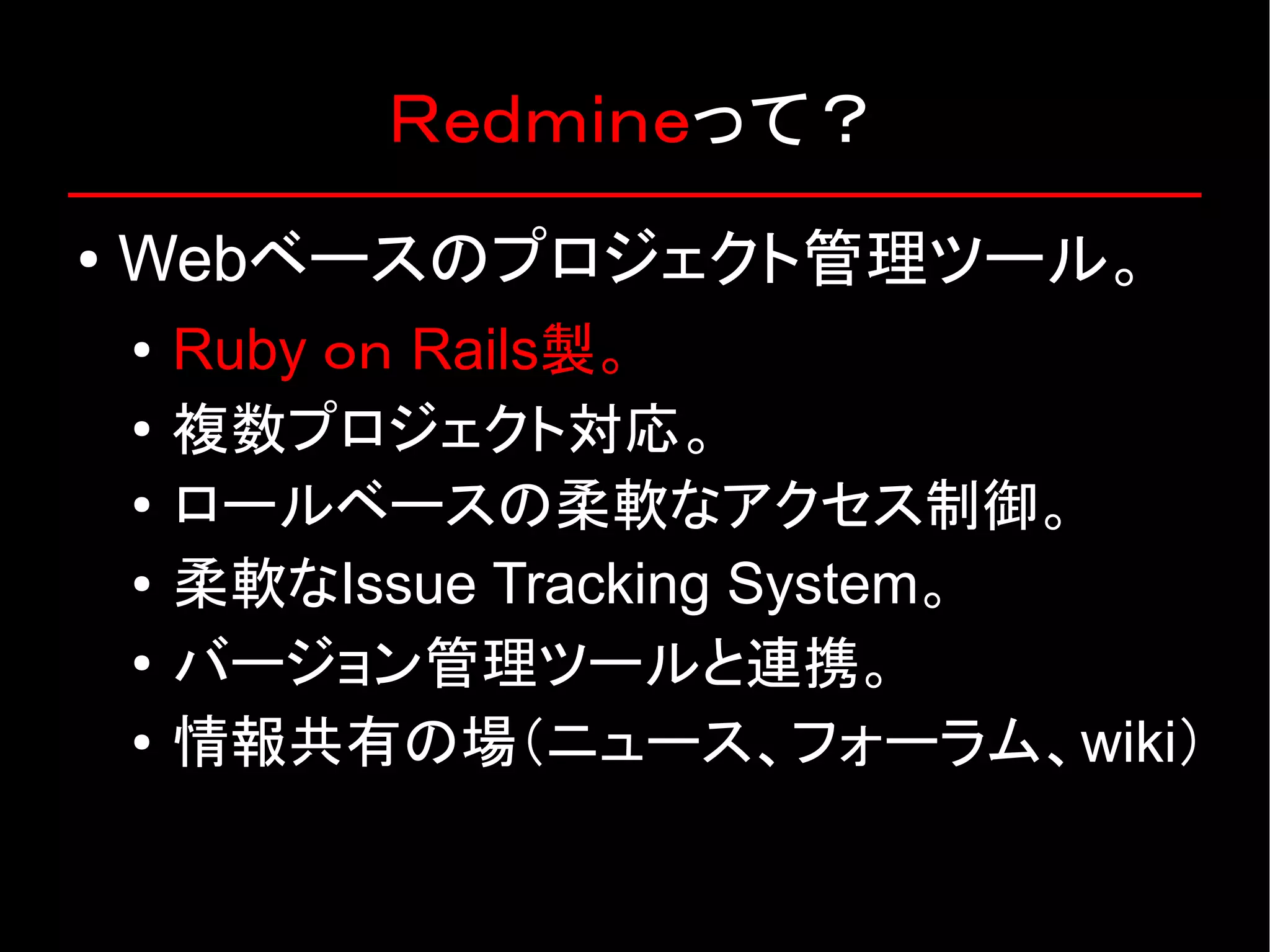 Redmineって？

• Webベースのプロジェクト管理ツール。
  • Ruby on Rails製。
  • 複数プロジェクト対応。
  • ロールベースの柔軟なアクセス制御。
  • 柔軟なIssue Tracking System。
  • バージョン管理ツールと連携。
  • 情報共有の場（ニュース、フォーラム、wiki）